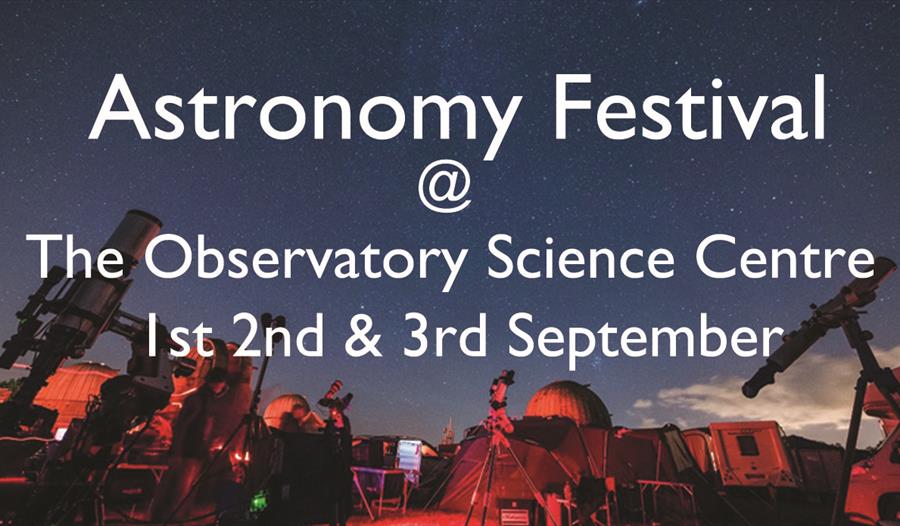 Astronomy Festival
@
The Observatory Science Centre
1st 2nd & 3rd September